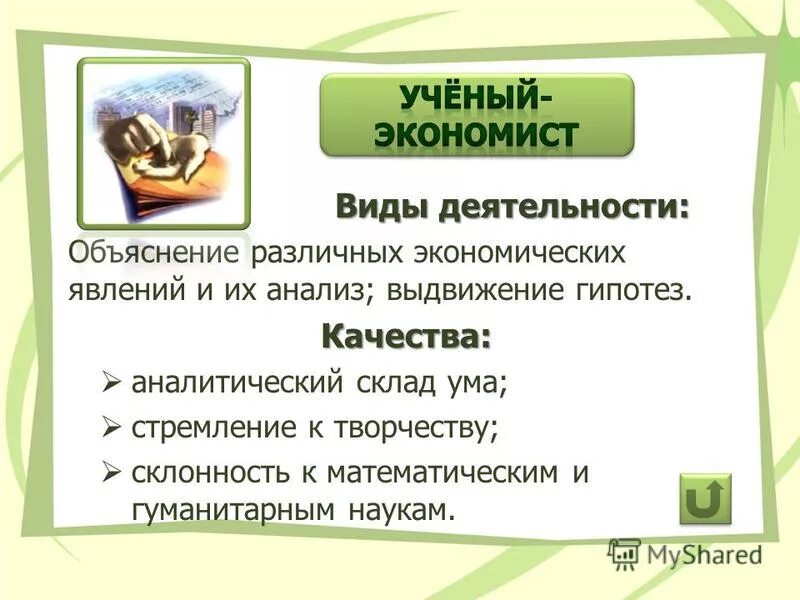 УЧЁНЫЙ-ЭКОНОМИСТ

Виды деятельности:

Объяснение различных экономических явлений и их анализ; выдвижение гипотез.

Качества:

➢ аналитический склад ума;
➢ стремление к творчеству;
➢ склонность к математическим и гуманитарным наукам.

MyShared